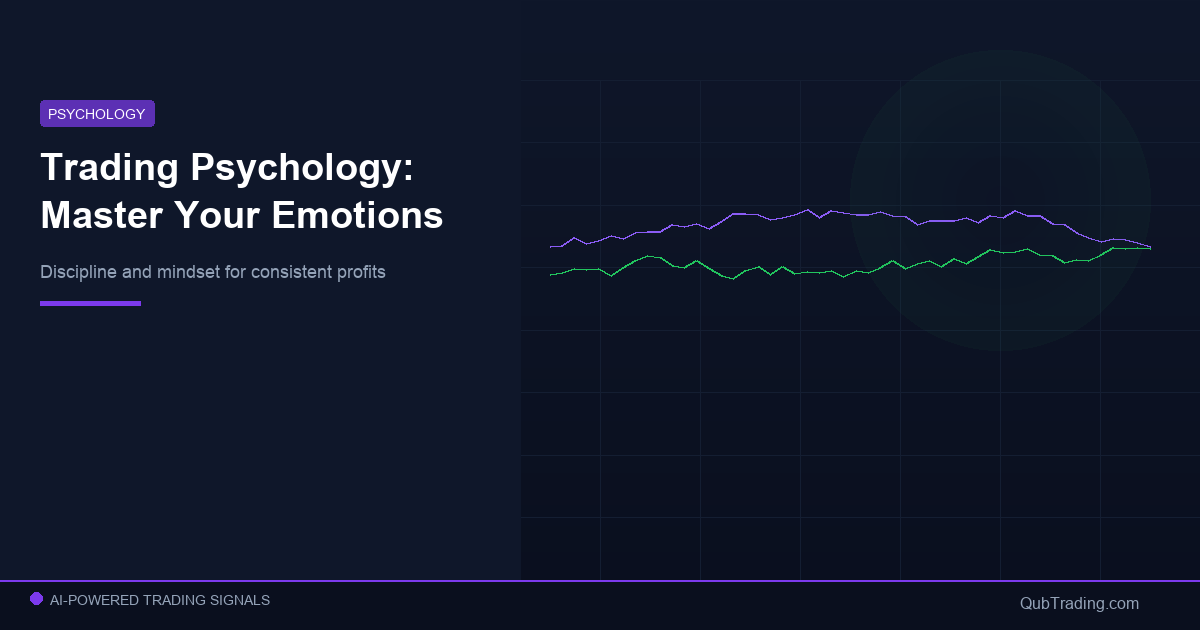 PSYCHOLOGY

Trading Psychology: Master Your Emotions

Discipline and mindset for consistent profits

AI-POWERED TRADING SIGNALS

QubTrading.com